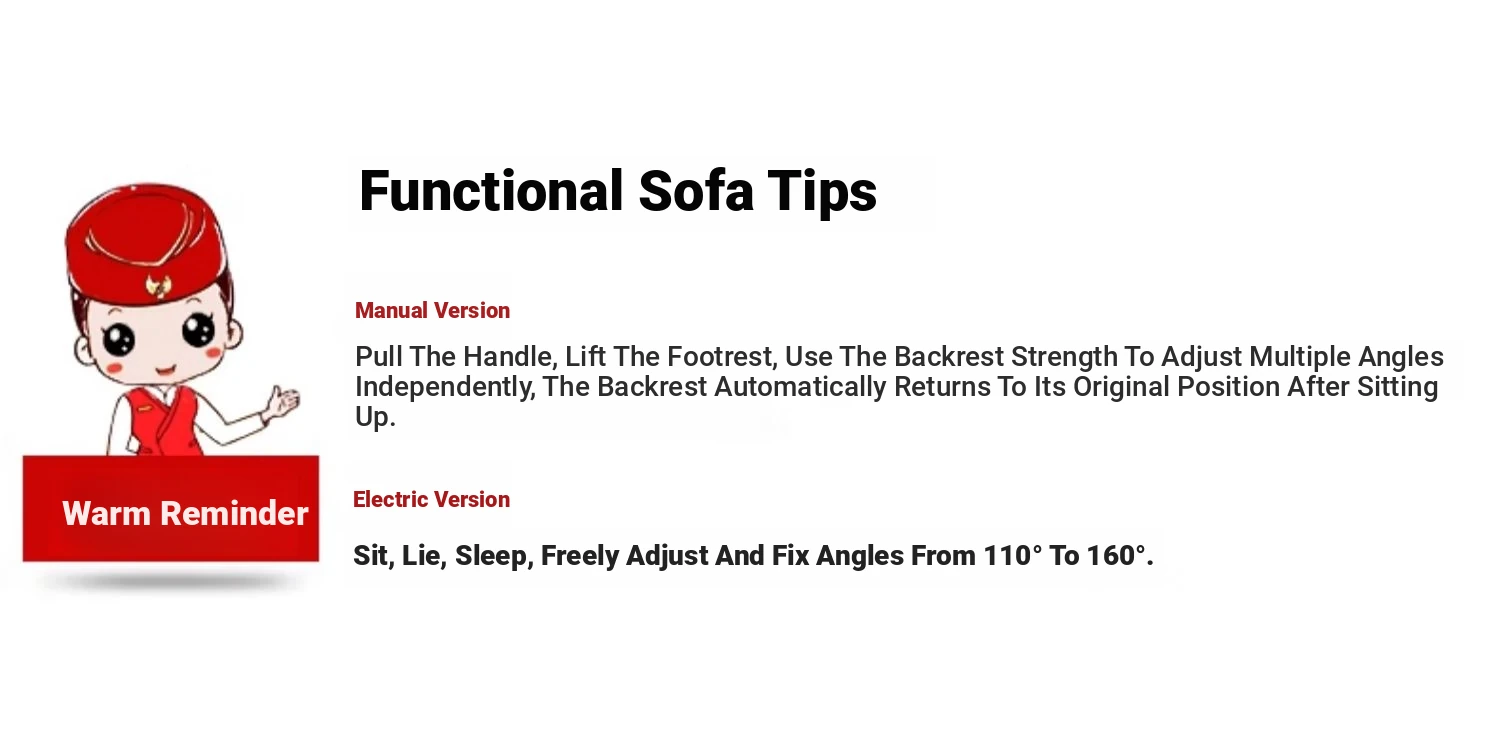 Warm Reminder

Functional Sofa Tips

Manual Version

Pull The Handle, Lift The Footrest, Use The Backrest Strength To Adjust Multiple Angles Independently, The Backrest Automatically Returns To Its Original Position After Sitting Up.

Electric Version

Sit, Lie, Sleep, Freely Adjust And Fix Angles From 110° To 160°.